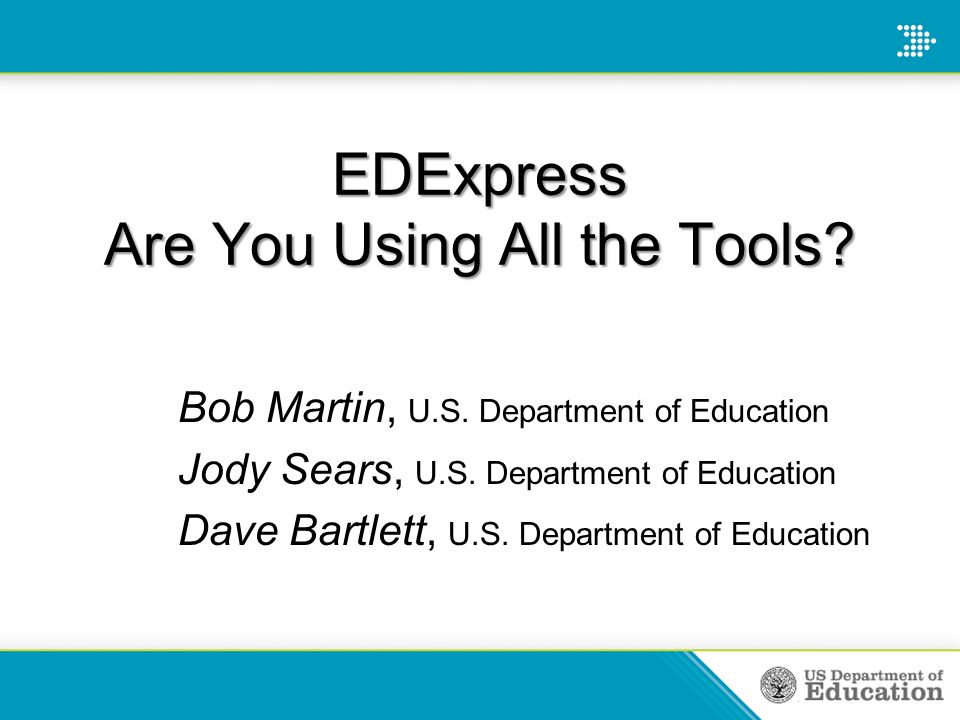 EDExpress
Are You Using All the Tools?

Bob Martin, U.S. Department of Education
Jody Sears, U.S. Department of Education
Dave Bartlett, U.S. Department of Education

US Department of Education